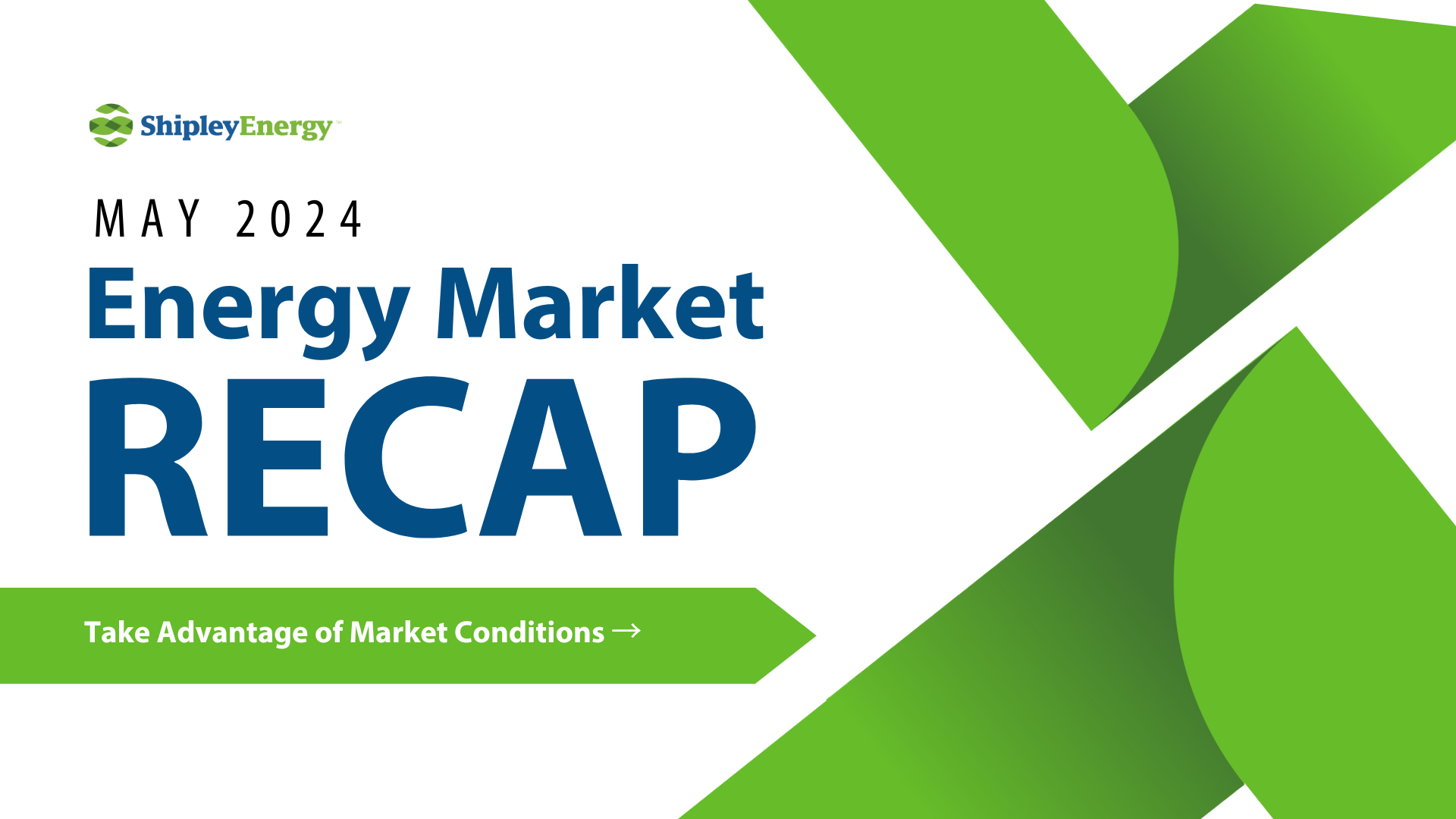 ShipleyEnergy™

MAY 2024

Energy Market

RECAP

Take Advantage of Market Conditions →